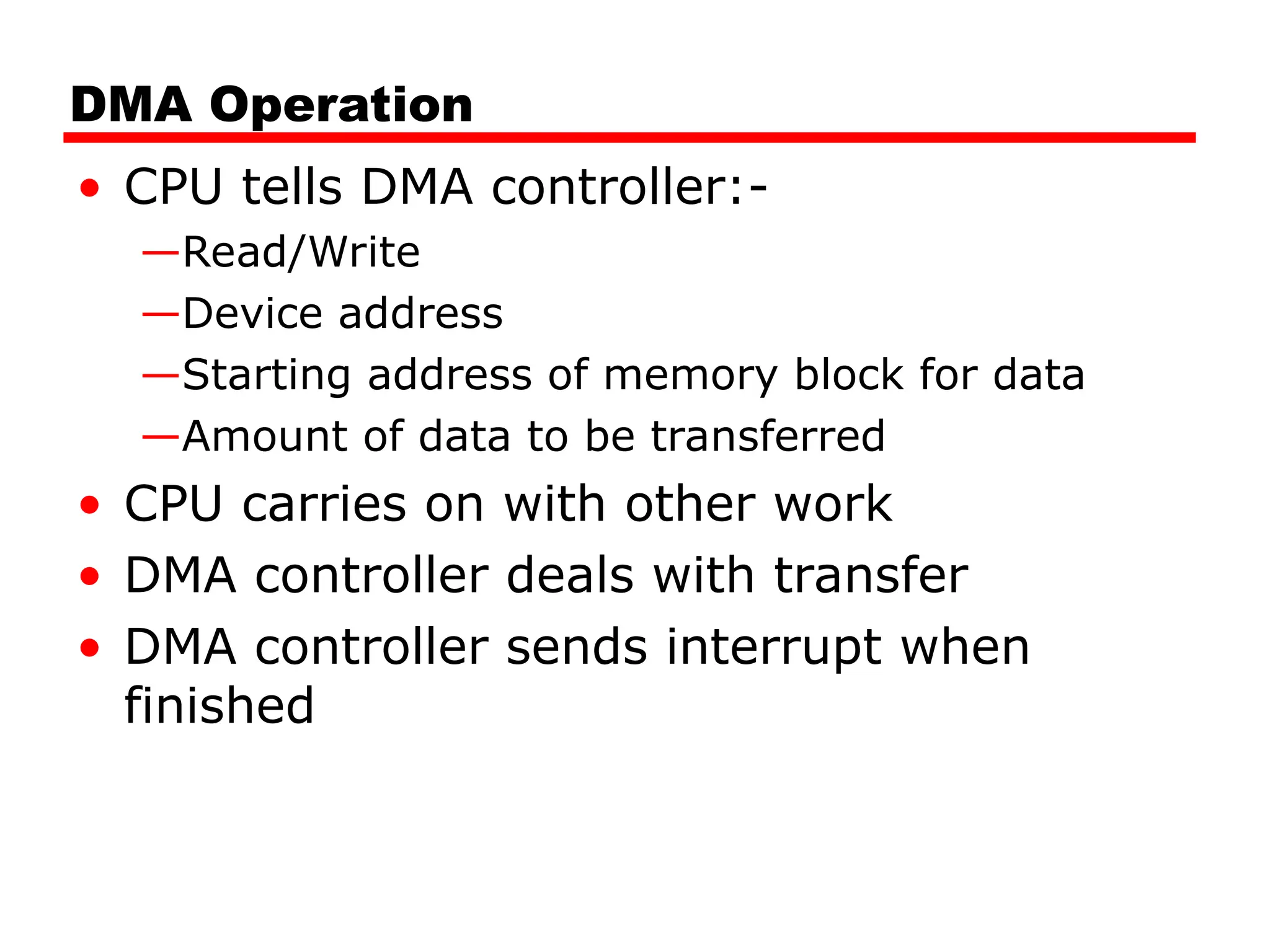 DMA Operation

• CPU tells DMA controller:-
—Read/Write
—Device address
—Starting address of memory block for data
—Amount of data to be transferred
• CPU carries on with other work
• DMA controller deals with transfer
• DMA controller sends interrupt when finished